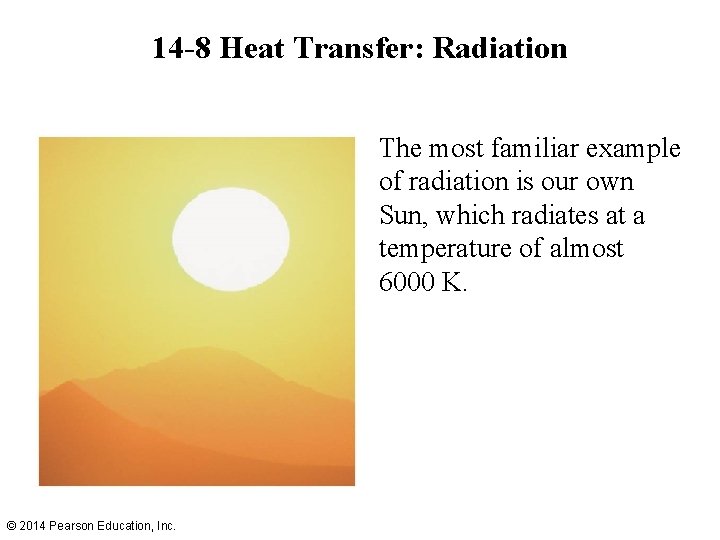 14-8 Heat Transfer: Radiation

The most familiar example of radiation is our own Sun, which radiates at a temperature of almost 6000 K.

© 2014 Pearson Education, Inc.